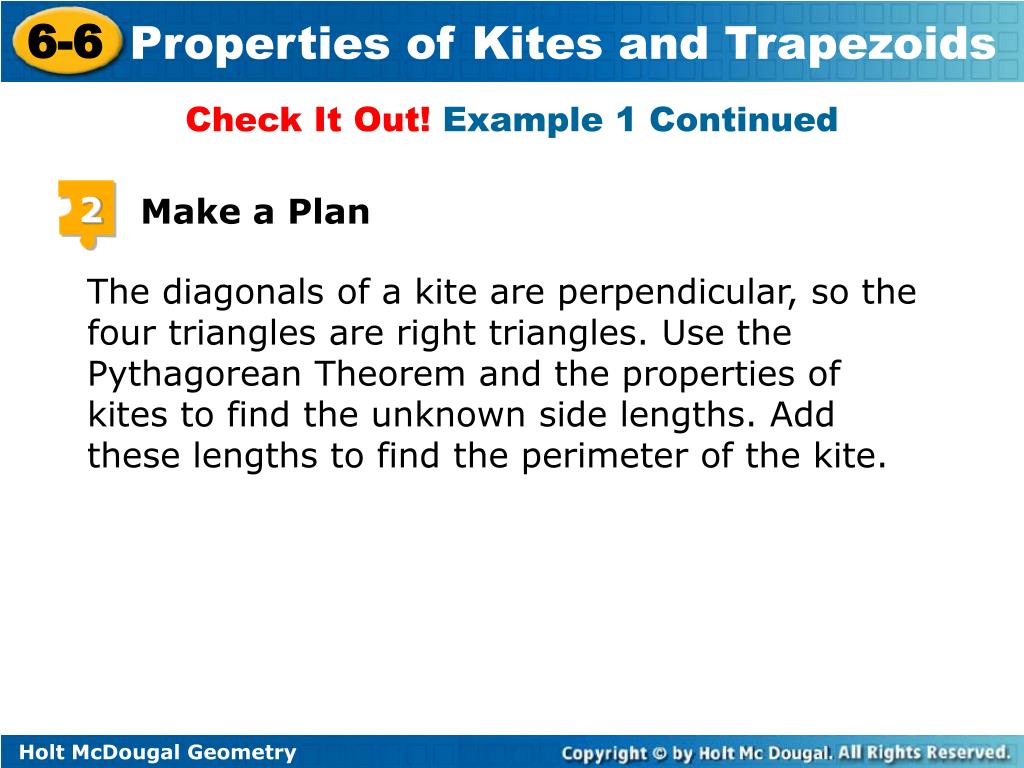 6-6 Properties of Kites and Trapezoids

Check It Out! Example 1 Continued

2 Make a Plan

The diagonals of a kite are perpendicular, so the four triangles are right triangles. Use the Pythagorean Theorem and the properties of kites to find the unknown side lengths. Add these lengths to find the perimeter of the kite.

Holt McDougal Geometry

Copyright © by Holt Mc Dougal. All Rights Reserved.